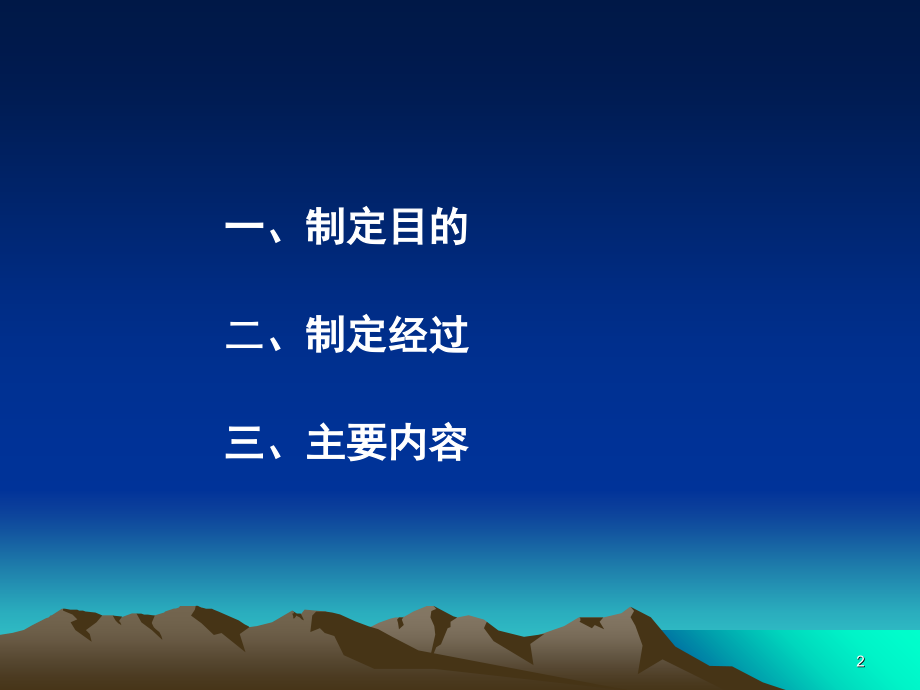 一、制定目的

二、制定经过

三、主要内容

2